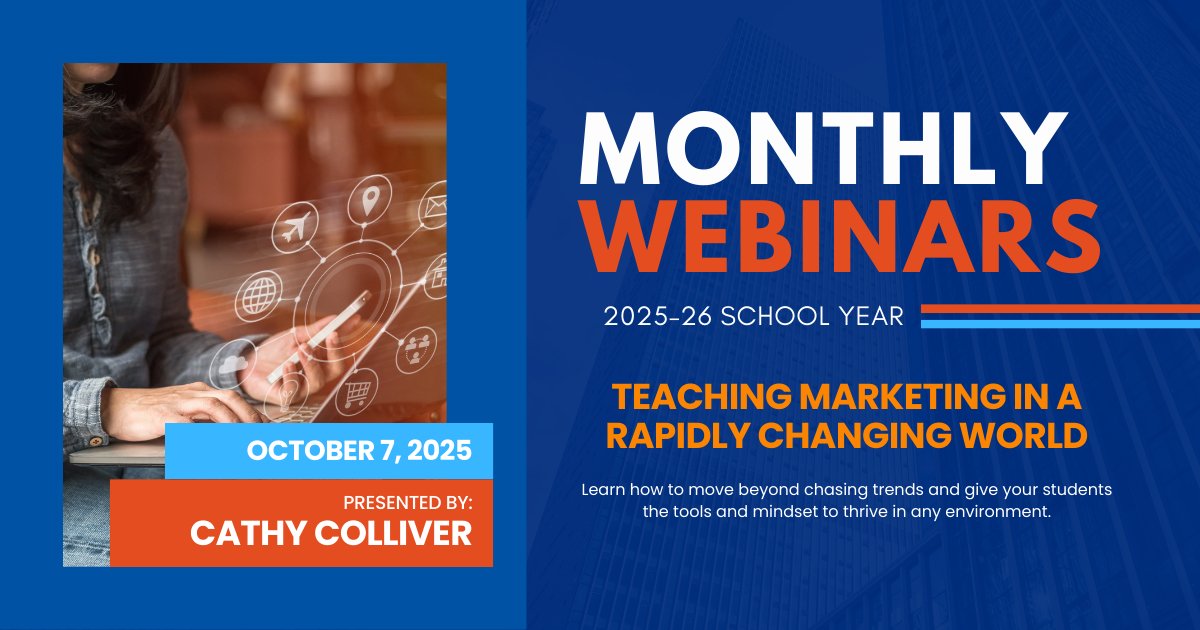 OCTOBER 7, 2025

PRESENTED BY:
CATHY COLLIVER

MONTHLY
WEBINARS

2025-26 SCHOOL YEAR

TEACHING MARKETING IN A RAPIDLY CHANGING WORLD

Learn how to move beyond chasing trends and give your students the tools and mindset to thrive in any environment.